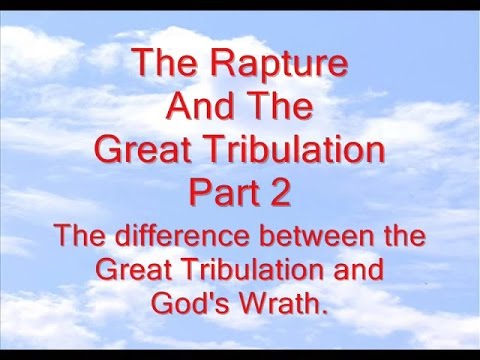 The Rapture
And The
Great Tribulation
Part 2

The difference between the Great Tribulation and God's Wrath.